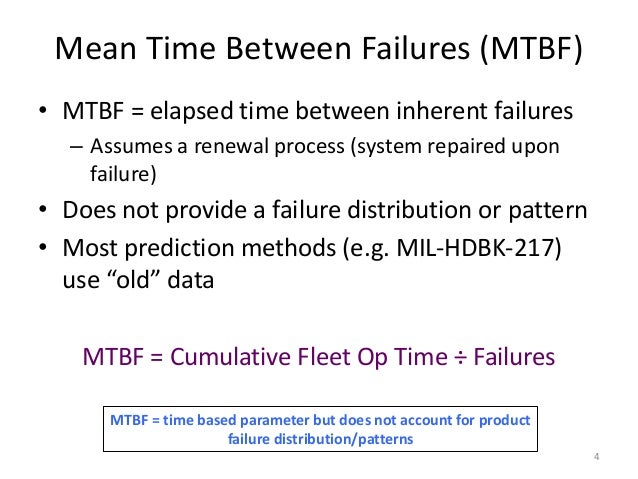 Mean Time Between Failures (MTBF)

• MTBF = elapsed time between inherent failures

– Assumes a renewal process (system repaired upon failure)

• Does not provide a failure distribution or pattern

• Most prediction methods (e.g. MIL-HDBK-217) use “old” data

MTBF = Cumulative Fleet Op Time ÷ Failures

MTBF = time based parameter but does not account for product failure distribution/patterns

4